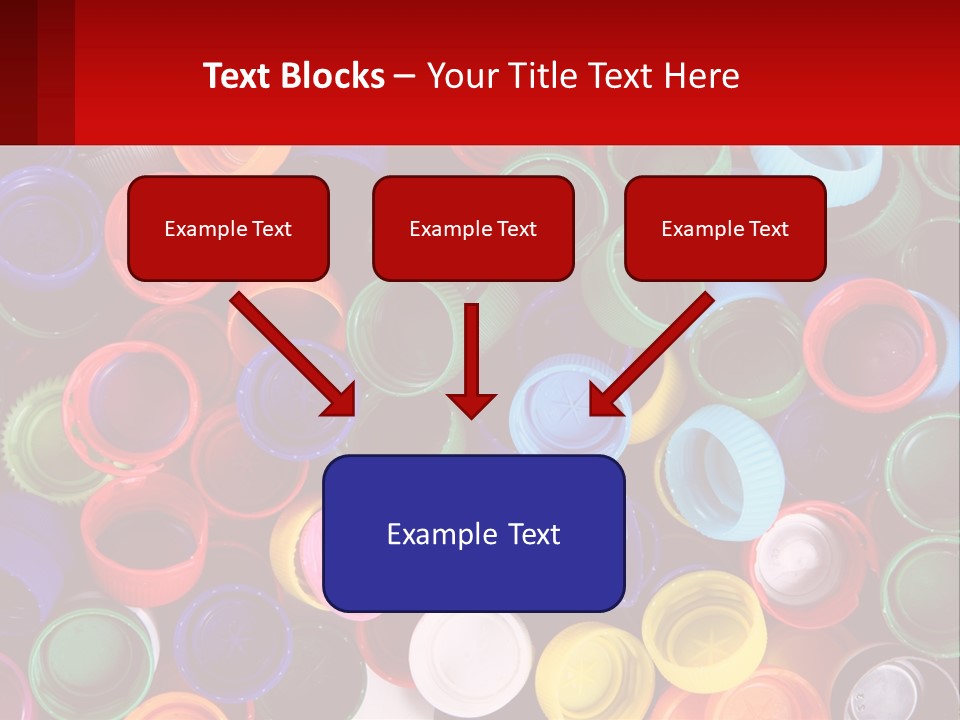 Text Blocks – Your Title Text Here

Example Text

Example Text

Example Text

Example Text